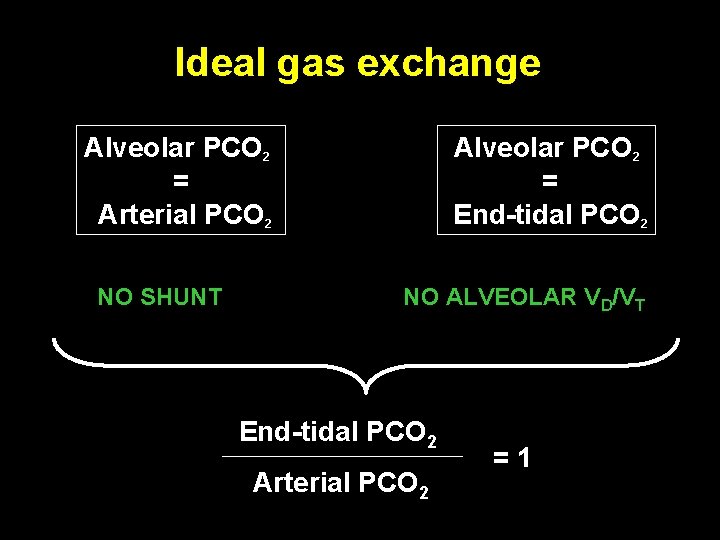 Ideal gas exchange

Alveolar $PCO_2$
=
Arterial $PCO_2$

Alveolar $PCO_2$
=
End-tidal $PCO_2$

NO SHUNT

NO ALVEOLAR $V_D/V_T$

$\frac{\text{End-tidal } PCO_2}{\text{Arterial } PCO_2} = 1$